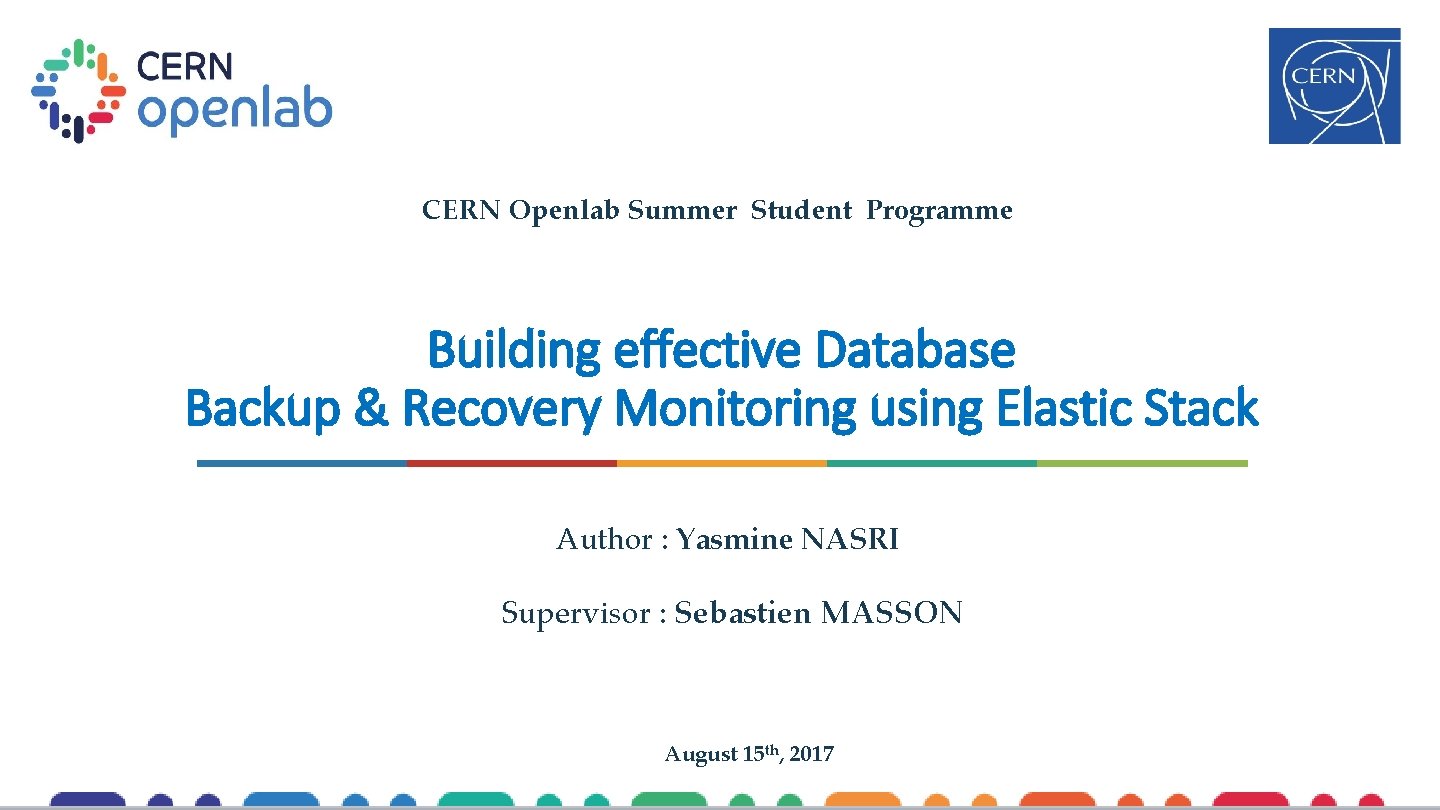 CERN openlab

CERN

CERN Openlab Summer Student Programme

Building effective Database Backup & Recovery Monitoring using Elastic Stack

Author : Yasmine NASRI

Supervisor : Sebastien MASSON

August 15th, 2017